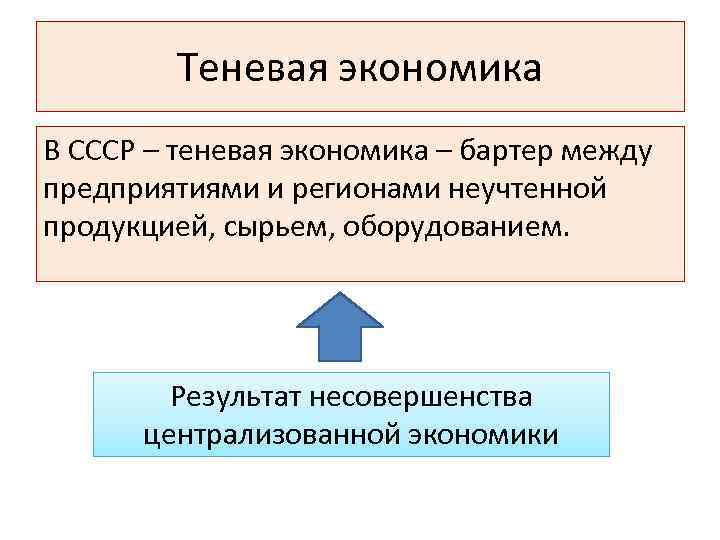 Теневая экономика

В СССР – теневая экономика – бартер между предприятиями и регионами неучтенной продукцией, сырьем, оборудованием.

Результат несовершенства централизованной экономики